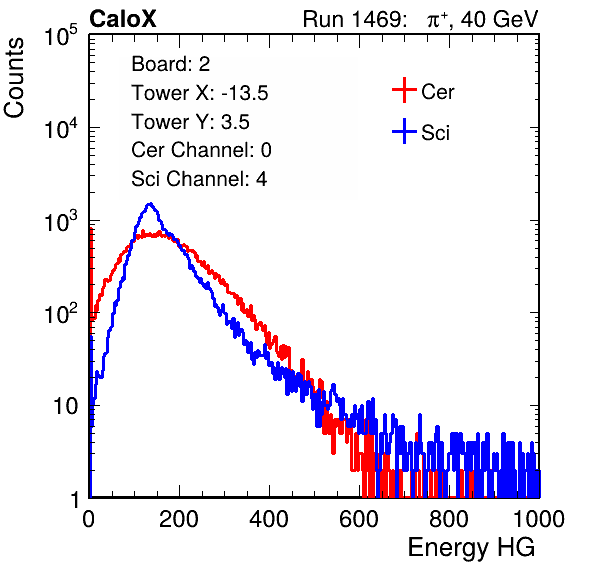 CaloX

Run 1469: $\pi^+$, 40 GeV

Counts

$10^5$
$10^4$
$10^3$
$10^2$
10
1

Board: 2
Tower X: -13.5
Tower Y: 3.5
Cer Channel: 0
Sci Channel: 4

Cer
Sci

0
200
400
600
800
1000

Energy HG